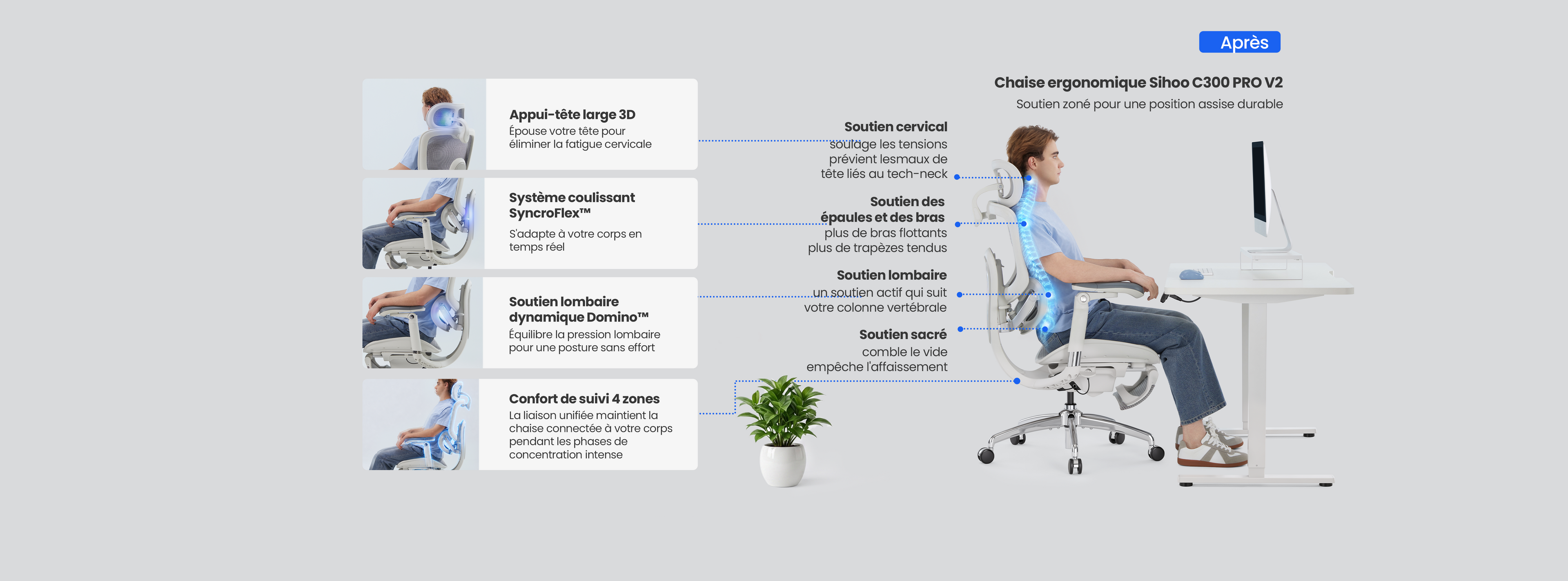 Après

Chaise ergonomique Sihoo C300 PRO V2
Soutien zoné pour une position assise durable

Appui-tête large 3D
Épouse votre tête pour éliminer la fatigue cervicale

Système coulissant SyncroFlex™
S'adapte à votre corps en temps réel

Soutien lombaire dynamique Domino™
Équilibre la pression lombaire pour une posture sans effort

Confort de suivi 4 zones
La liaison unifiée maintient la chaise connectée à votre corps pendant les phases de concentration intense

Soutien cervical
soulage les tensions prévient lesmaux de tête liés au tech-neck

Soutien des épaules et des bras
plus de bras flottants plus de trapèzes tendus

Soutien lombaire
un soutien actif qui suit votre colonne vertébrale

Soutien sacré
comble le vide empêche l'affaissement